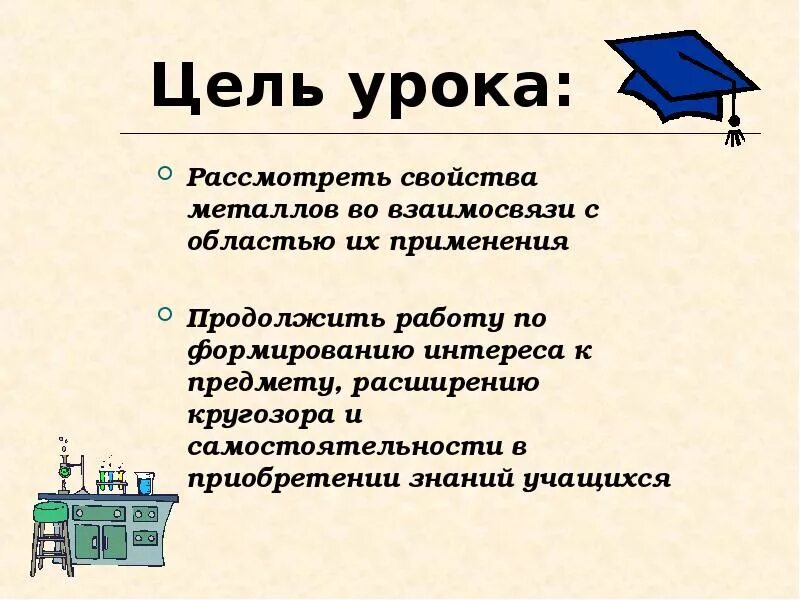 Цель урока:

Рассмотреть свойства металлов во взаимосвязи с областью их применения

Продолжить работу по формированию интереса к предмету, расширению кругозора и самостоятельности в приобретении знаний учащихся